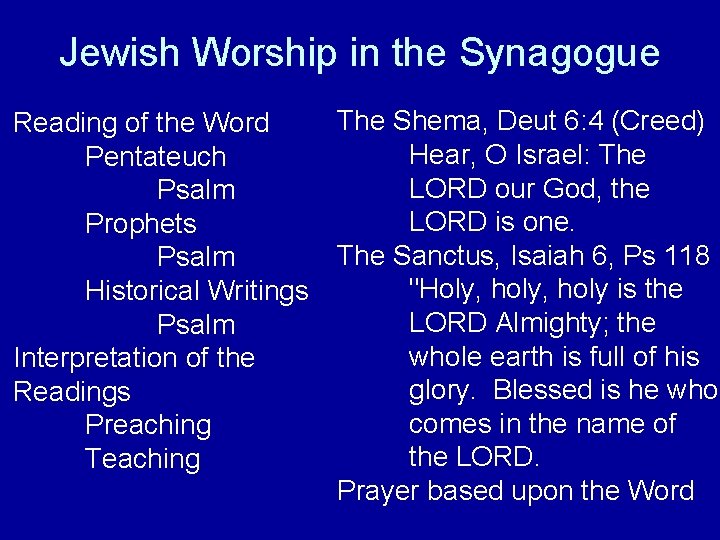 Jewish Worship in the Synagogue

Reading of the Word
Pentateuch
Psalm
Prophets
Psalm
Historical Writings
Psalm
Interpretation of the Readings
Preaching
Teaching

The Shema, Deut 6:4 (Creed)
Hear, O Israel: The LORD our God, the LORD is one.
The Sanctus, Isaiah 6, Ps 118
"Holy, holy, holy is the LORD Almighty; the whole earth is full of his glory. Blessed is he who comes in the name of the LORD.
Prayer based upon the Word